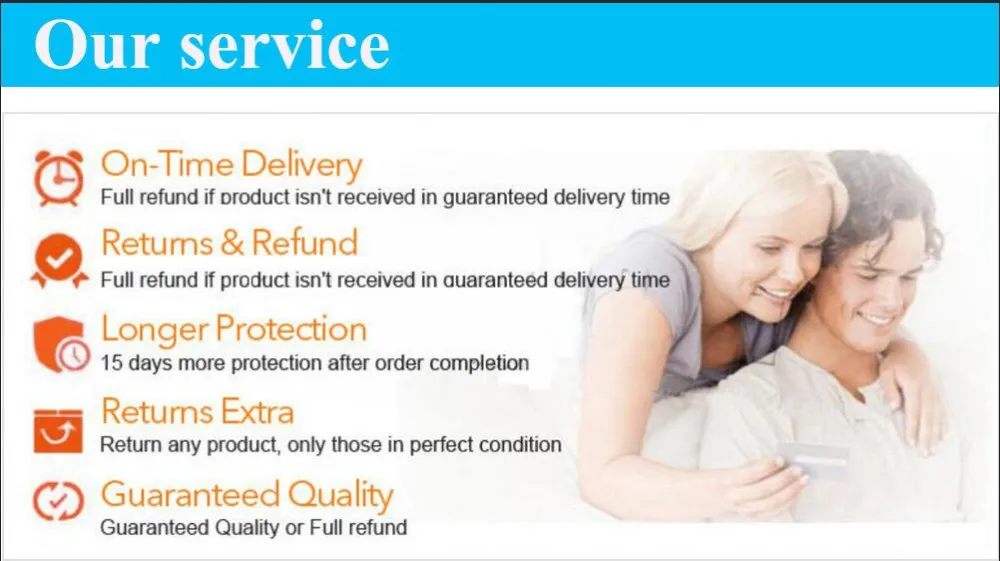 Our service

On-Time Delivery
Full refund if product isn't received in guaranteed delivery time

Returns & Refund
Full refund if product isn't received in guaranteed delivery time

Longer Protection
15 days more protection after order completion

Returns Extra
Return any product, only those in perfect condition

Guaranteed Quality
Guaranteed Quality or Full refund